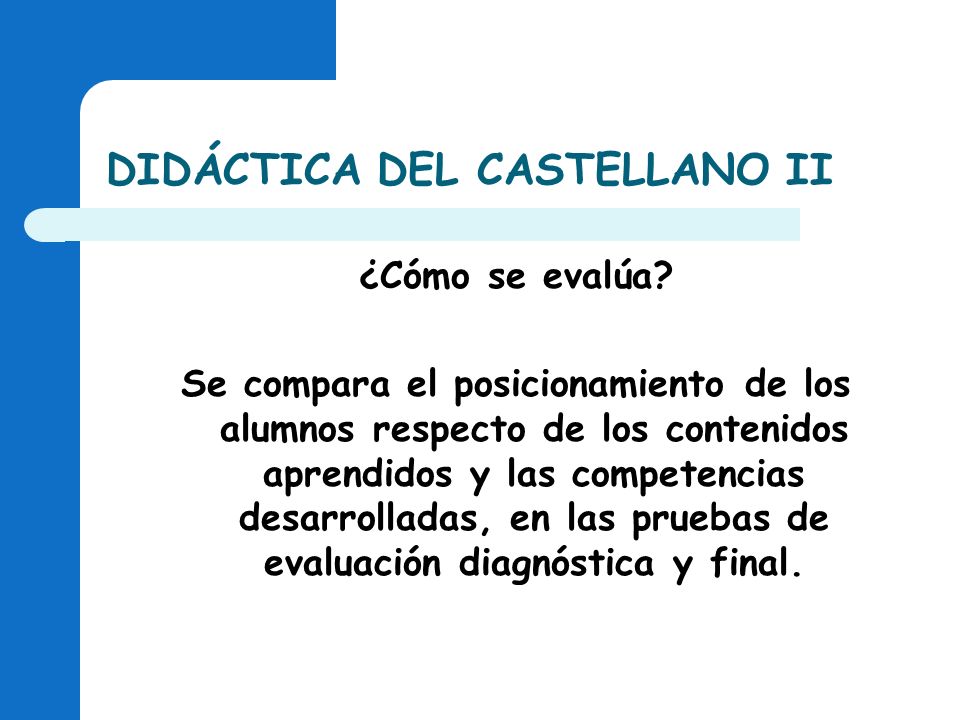 DIDÁCTICA DEL CASTELLANO II

¿Cómo se evalúa?

Se compara el posicionamiento de los alumnos respecto de los contenidos aprendidos y las competencias desarrolladas, en las pruebas de evaluación diagnóstica y final.